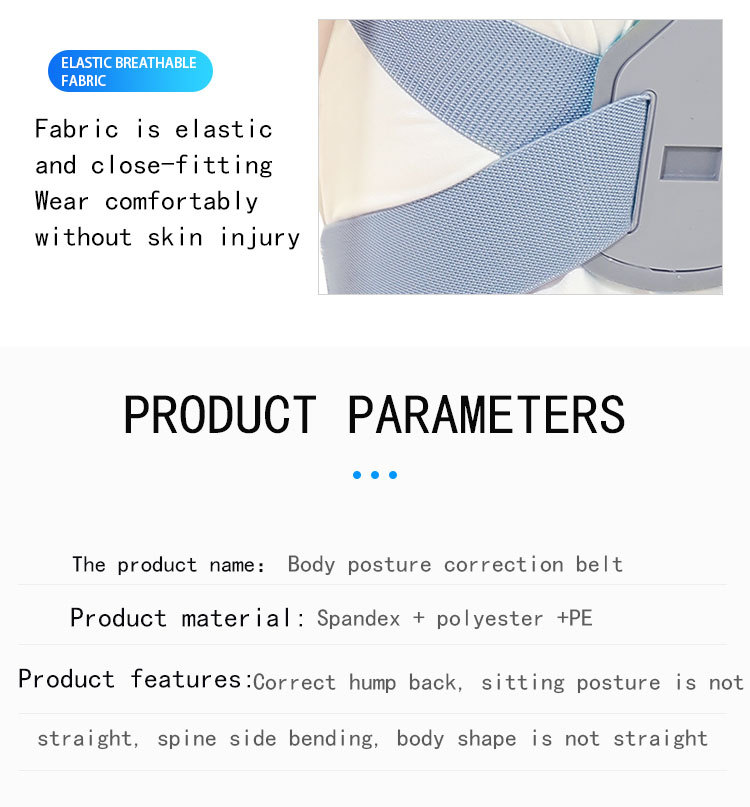 ELASTIC BREATHABLE FABRIC

Fabric is elastic and close-fitting Wear comfortably without skin injury

PRODUCT PARAMETERS

The product name: Body posture correction belt

Product material: Spandex + polyester +PE

Product features:Correct hump back, sitting posture is not straight, spine side bending, body shape is not straight